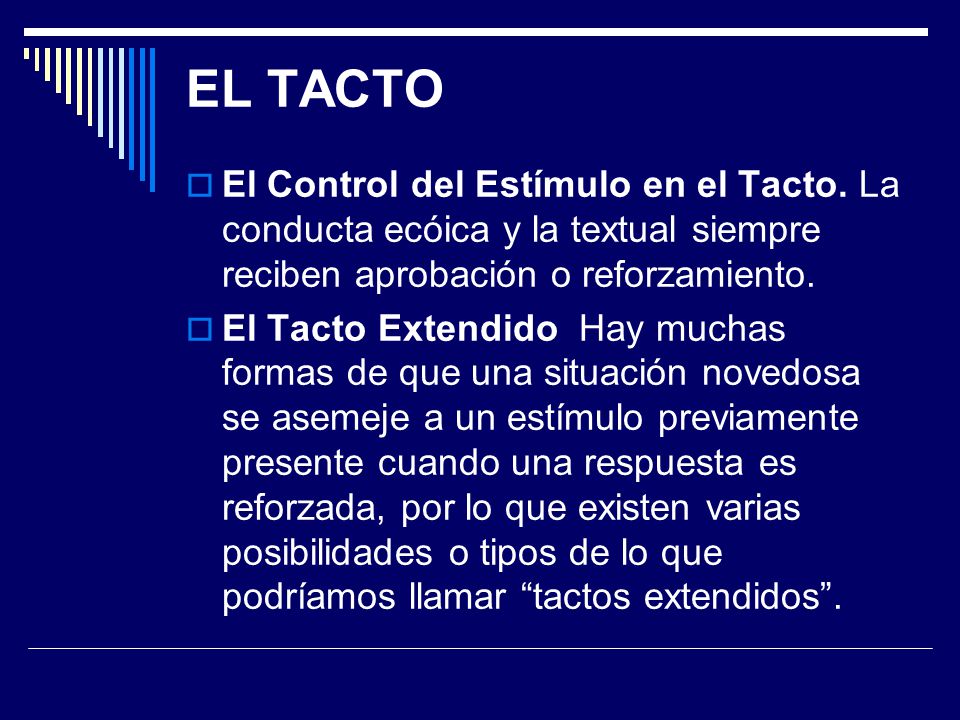 EL TACTO

El Control del Estímulo en el Tacto. La conducta ecóica y la textual siempre reciben aprobación o reforzamiento.

El Tacto Extendido Hay muchas formas de que una situación novedosa se asemeje a un estímulo previamente presente cuando una respuesta es reforzada, por lo que existen varias posibilidades o tipos de lo que podríamos llamar “tactos extendidos”.